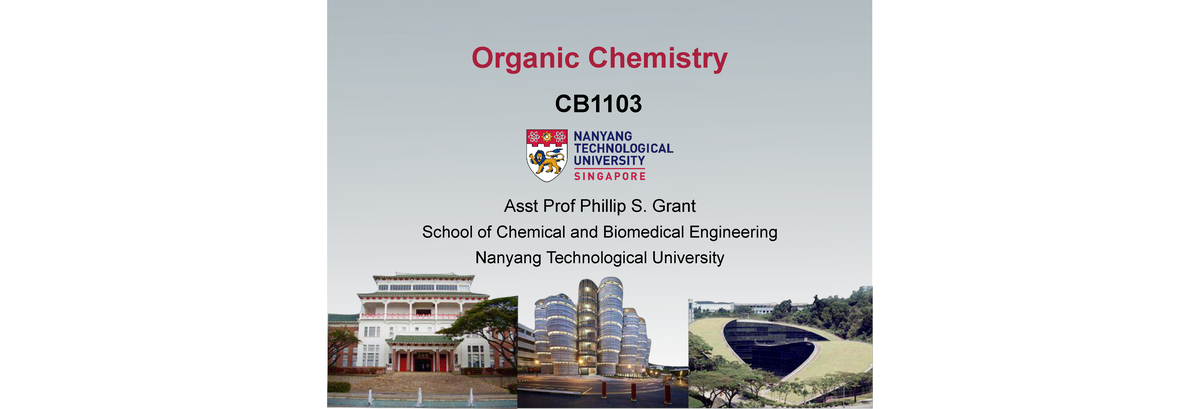 Organic Chemistry

CB1103

NANYANG TECHNOLOGICAL UNIVERSITY SINGAPORE

Asst Prof Phillip S. Grant

School of Chemical and Biomedical Engineering

Nanyang Technological University